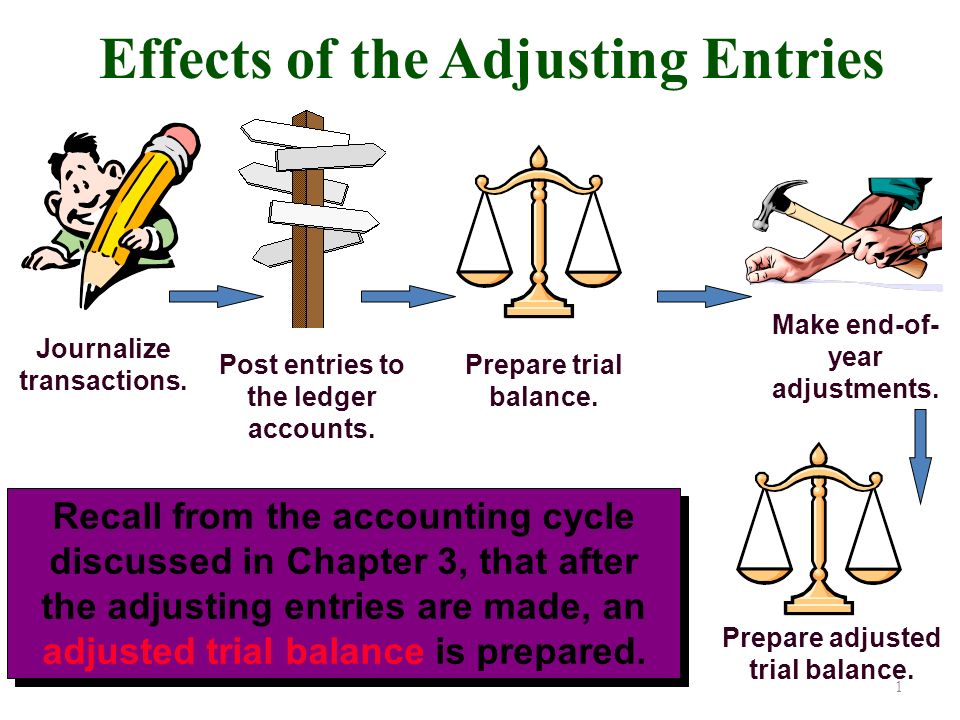 Effects of the Adjusting Entries

Journalize transactions.

Post entries to the ledger accounts.

Prepare trial balance.

Make end-of-year adjustments.

Prepare adjusted trial balance.

Recall from the accounting cycle discussed in Chapter 3, that after the adjusting entries are made, an adjusted trial balance is prepared.

1